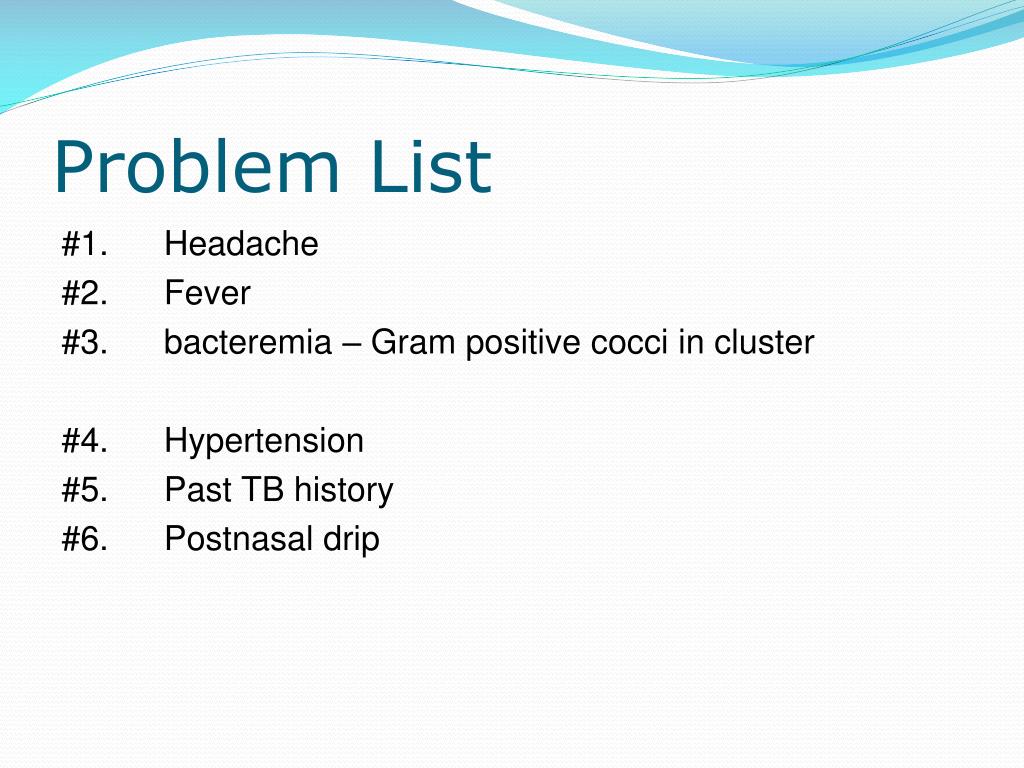 Problem List

#1. Headache
#2. Fever
#3. bacteremia – Gram positive cocci in cluster

#4. Hypertension
#5. Past TB history
#6. Postnasal drip